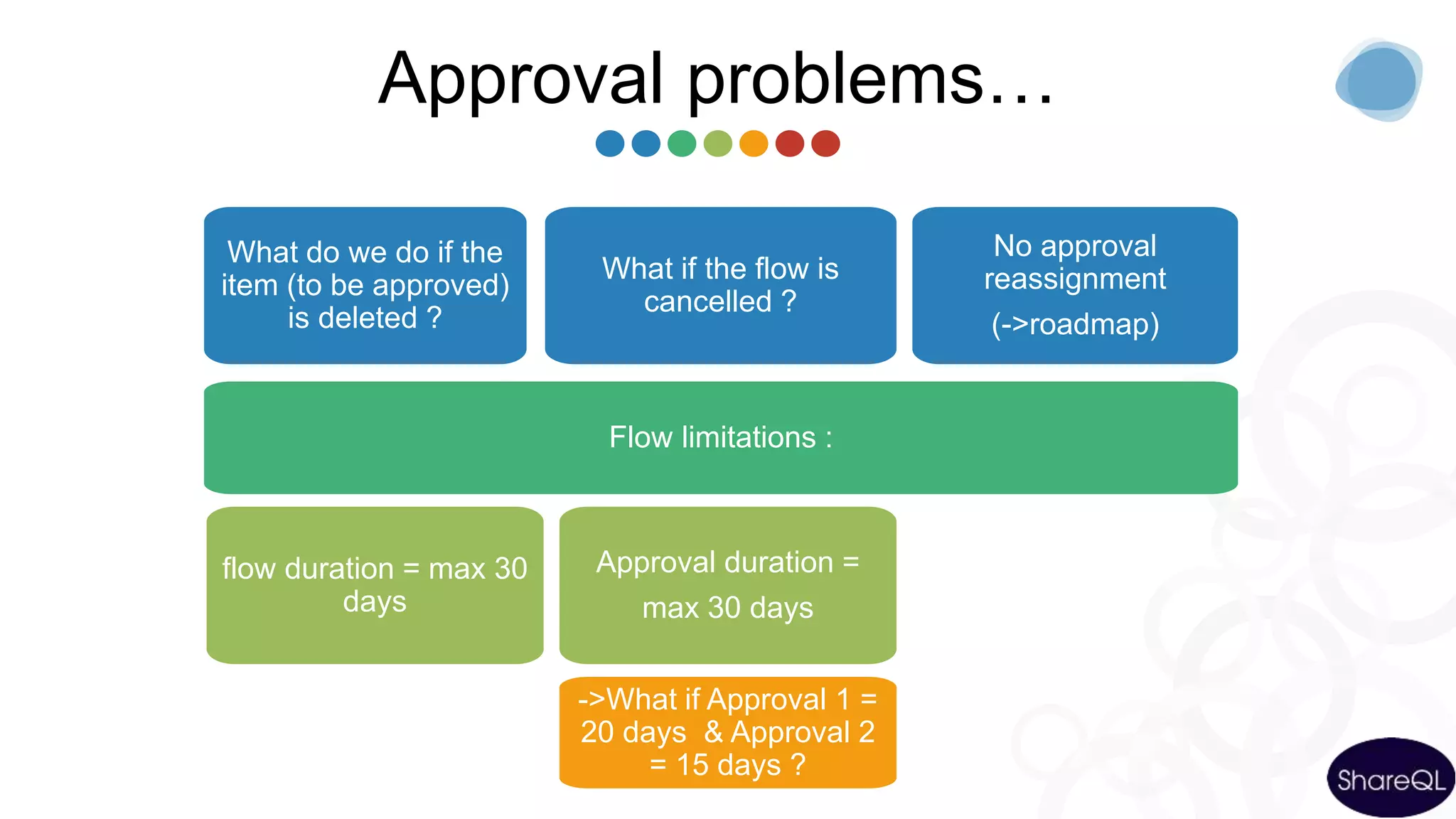 Approval problems…

What do we do if the item (to be approved) is deleted ?

What if the flow is cancelled ?

No approval reassignment

(->roadmap)

Flow limitations :

flow duration = max 30 days

Approval duration =

max 30 days

->What if Approval 1 = 20 days & Approval 2 = 15 days ?

ShareQL